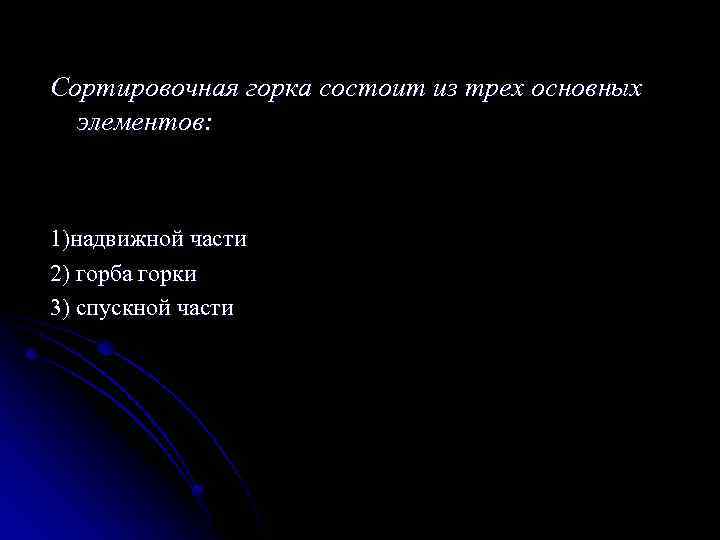 Сортировочная горка состоит из трех основных элементов:

1)надвижной части
2) горба горки
3) спускной части